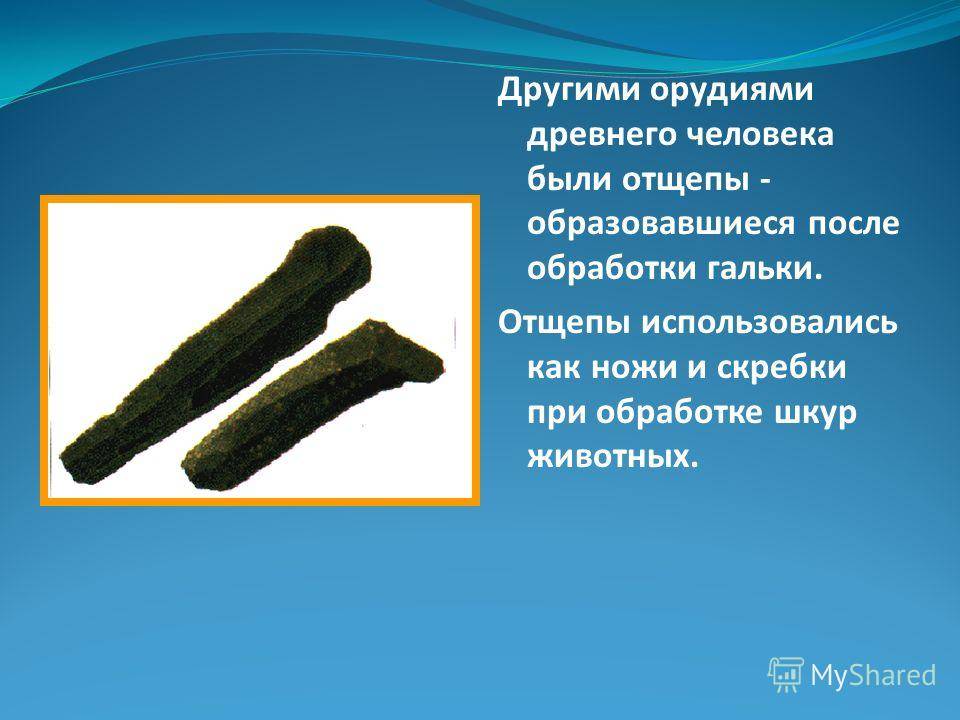 Другими орудиями древнего человека были отщепы - образовавшиеся после обработки гальки.

Отщепы использовались как ножи и скребки при обработке шкур животных.

MyShared